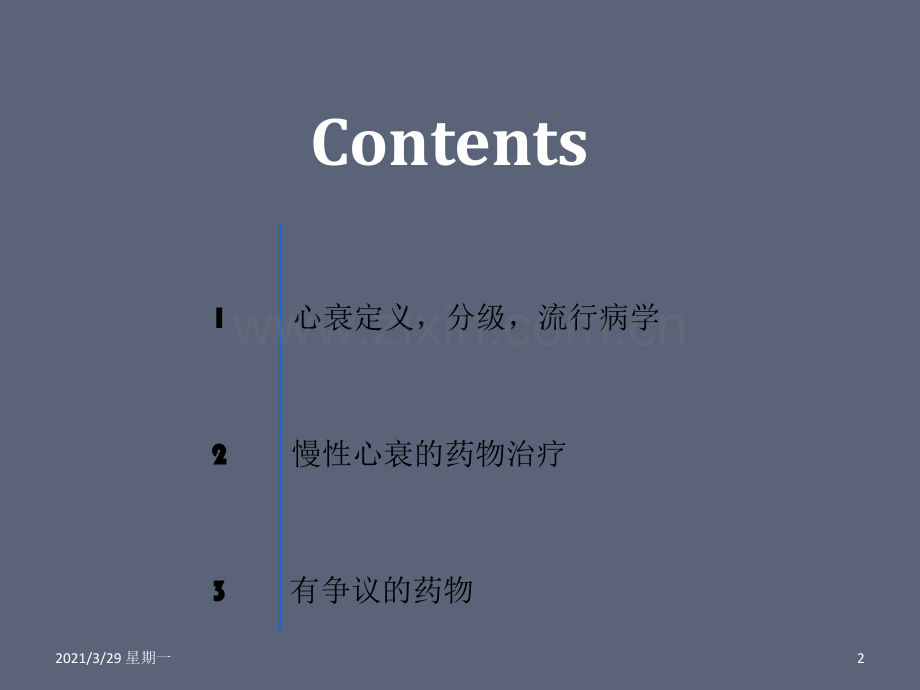 Contents

1 心衰定义，分级，流行病学

www.zixin.com.cn

2 慢性心衰的药物治疗

3 有争议的药物

2021/3/29 星期一

2